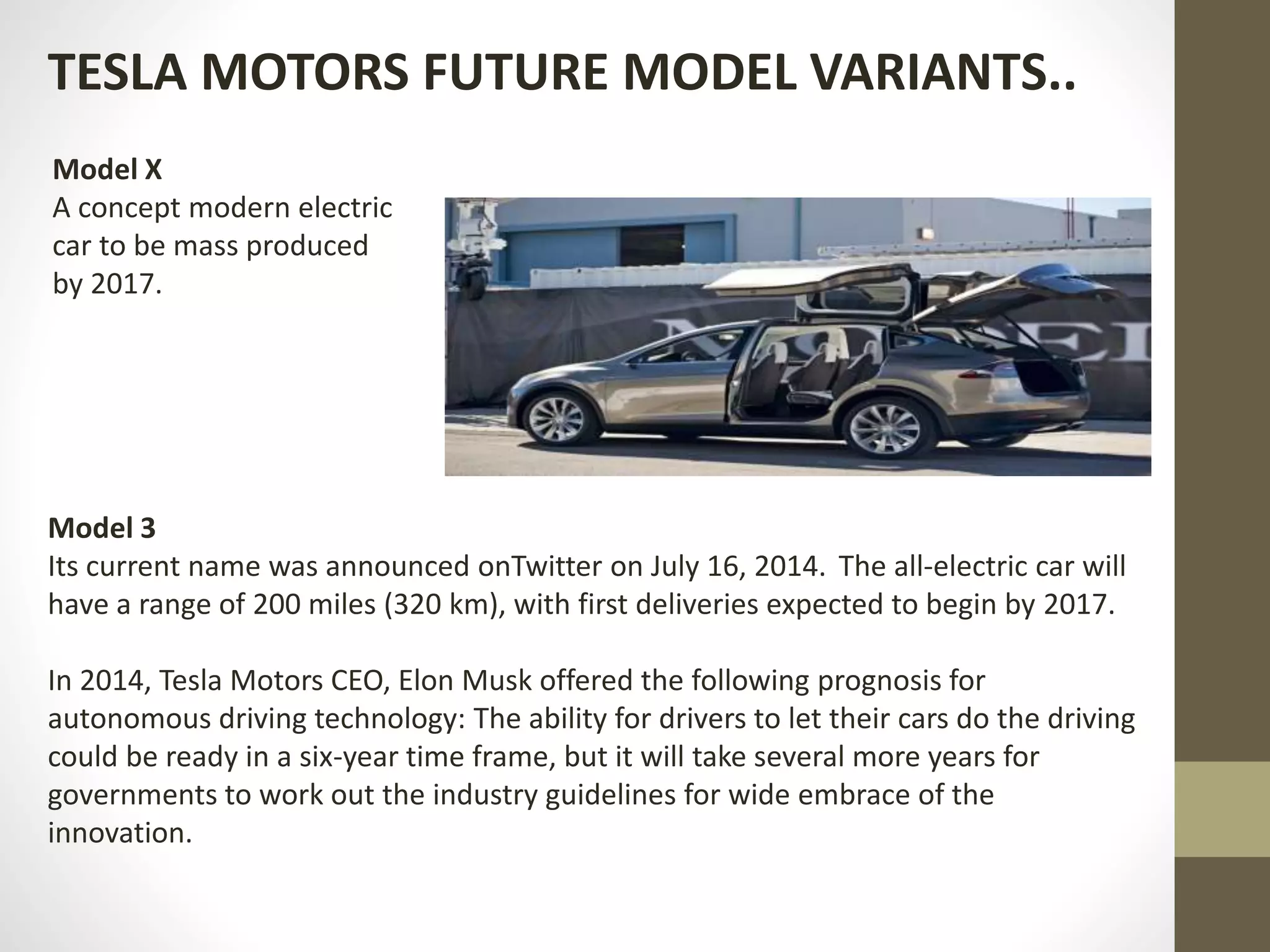 TESLA MOTORS FUTURE MODEL VARIANTS..

Model X
A concept modern electric car to be mass produced by 2017.

Model 3
Its current name was announced onTwitter on July 16, 2014. The all-electric car will have a range of 200 miles (320 km), with first deliveries expected to begin by 2017.

In 2014, Tesla Motors CEO, Elon Musk offered the following prognosis for autonomous driving technology: The ability for drivers to let their cars do the driving could be ready in a six-year time frame, but it will take several more years for governments to work out the industry guidelines for wide embrace of the innovation.